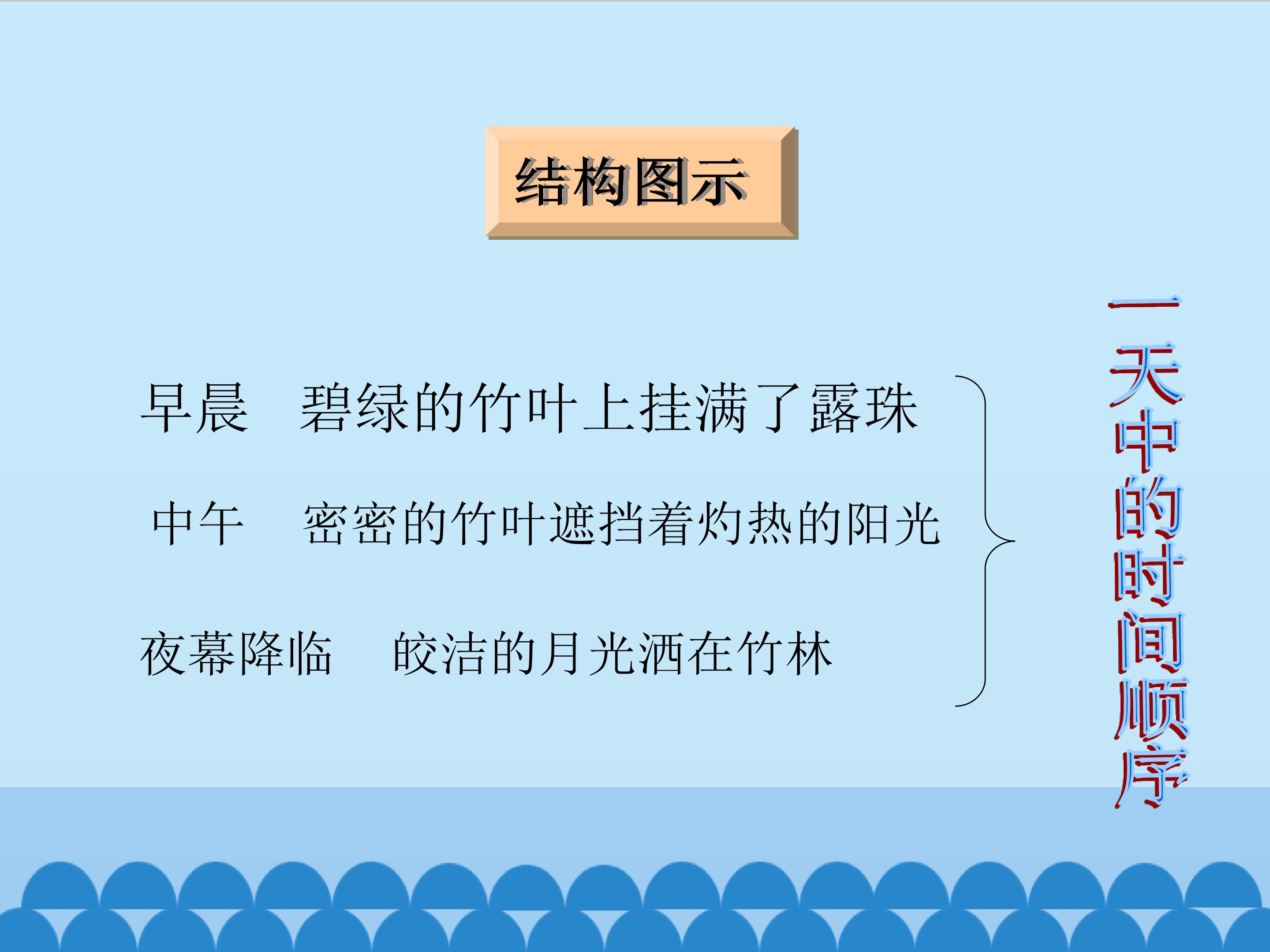 结构图示

早晨 碧绿的竹叶上挂满了露珠

中午 密密的竹叶遮挡着灼热的阳光

夜幕降临 皎洁的月光洒在竹林

一天中的时间顺序